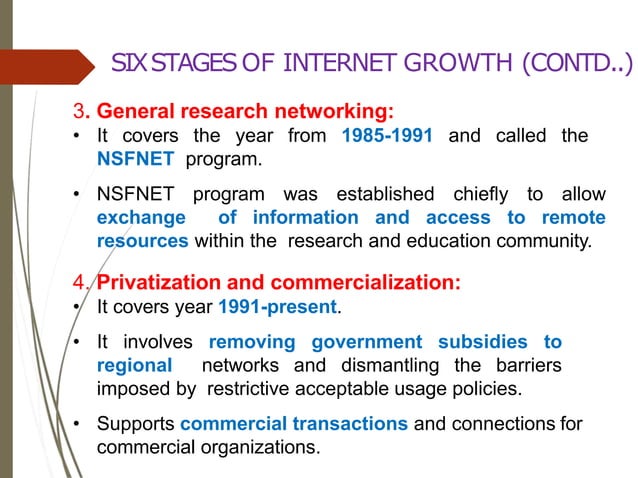 SIX STAGES OF INTERNET GROWTH (CONTD..)

3. General research networking:

• It covers the year from 1985-1991 and called the NSFNET program.

• NSFNET program was established chiefly to allow exchange of information and access to remote resources within the research and education community.

4. Privatization and commercialization:

• It covers year 1991-present.

• It involves removing government subsidies to regional networks and dismantling the barriers imposed by restrictive acceptable usage policies.

• Supports commercial transactions and connections for commercial organizations.